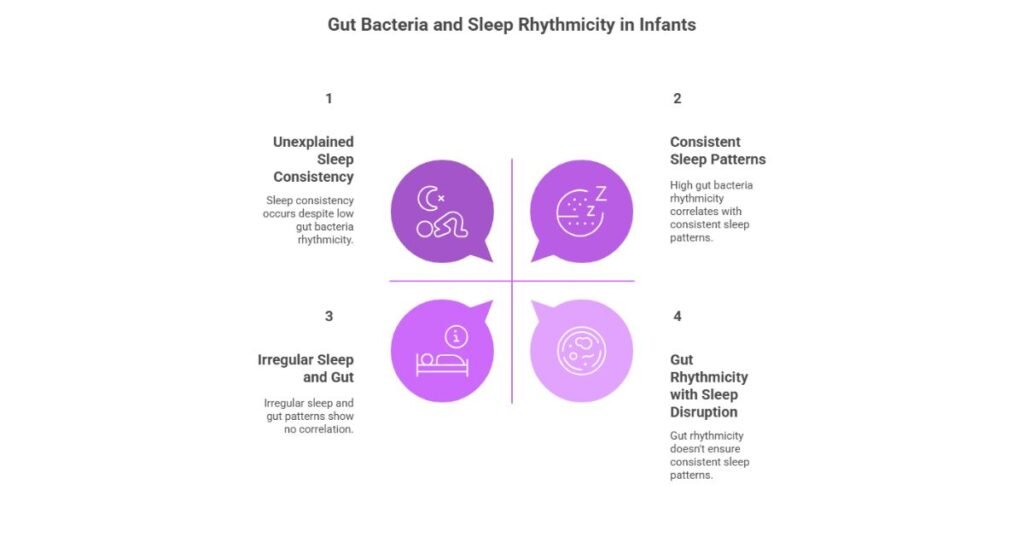 Gut Bacteria and Sleep Rhythmicity in Infants

1

Unexplained Sleep Consistency

Sleep consistency occurs despite low gut bacteria rhythmicity.

2

Consistent Sleep Patterns

High gut bacteria rhythmicity correlates with consistent sleep patterns.

3

Irregular Sleep and Gut

Irregular sleep and gut patterns show no correlation.

4

Gut Rhythmicity with Sleep Disruption

Gut rhythmicity doesn't ensure consistent sleep patterns.